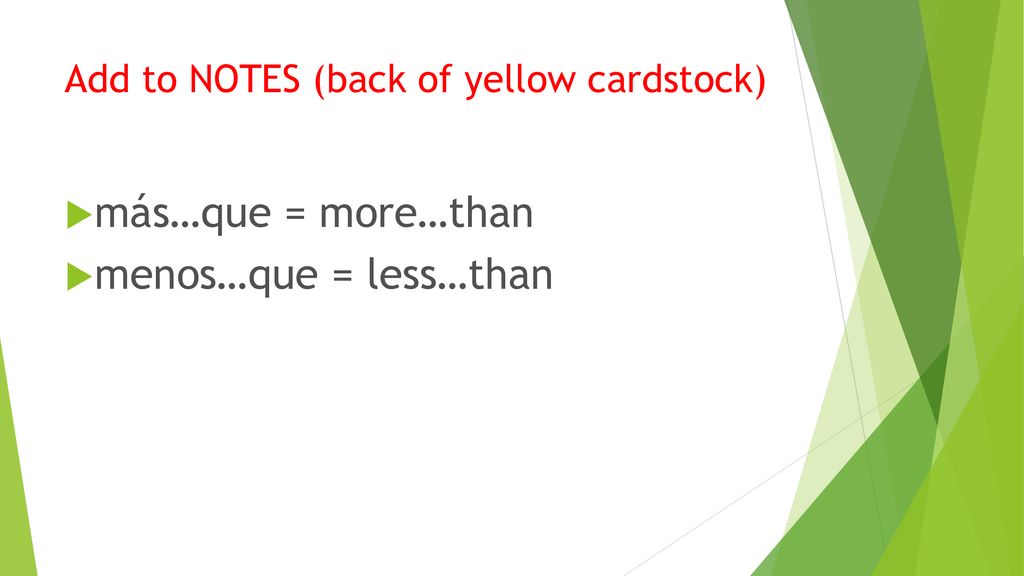 Add to NOTES (back of yellow cardstock)

más…que = more…than

menos…que = less…than